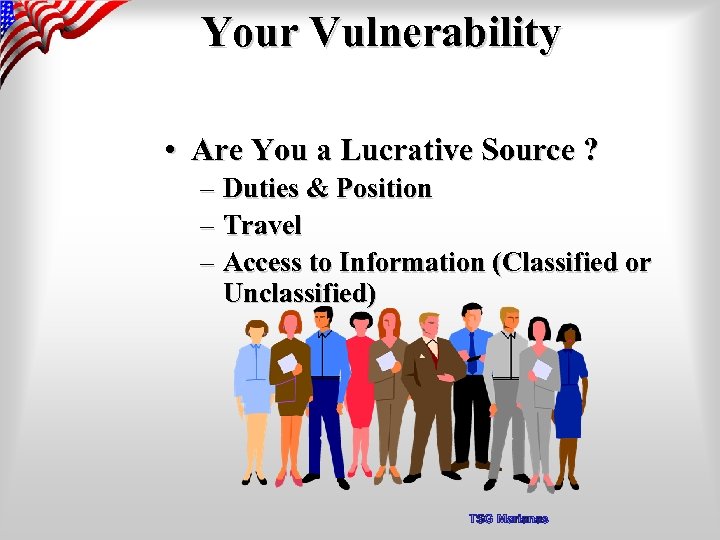 Your Vulnerability

• Are You a Lucrative Source ?
– Duties & Position
– Travel
– Access to Information (Classified or Unclassified)

TSG Marianas